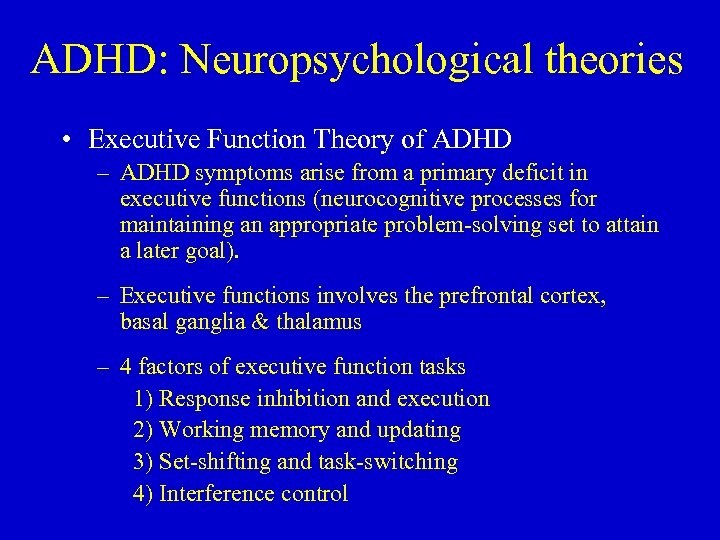 ADHD: Neuropsychological theories

• Executive Function Theory of ADHD

– ADHD symptoms arise from a primary deficit in executive functions (neurocognitive processes for maintaining an appropriate problem-solving set to attain a later goal).

– Executive functions involves the prefrontal cortex, basal ganglia & thalamus

– 4 factors of executive function tasks
1) Response inhibition and execution
2) Working memory and updating
3) Set-shifting and task-switching
4) Interference control